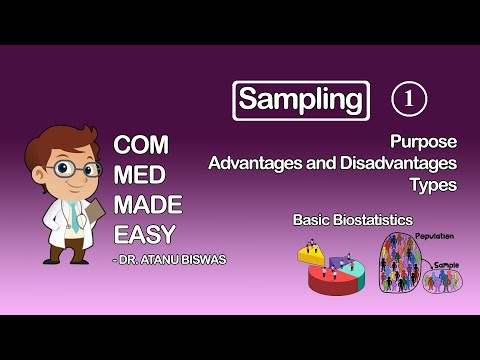 Sampling ①

COM
MED
MADE
EASY
- DR. ATANU BISWAS

Purpose
Advantages and Disadvantages
Types

Basic Biostatistics

Population
Sample